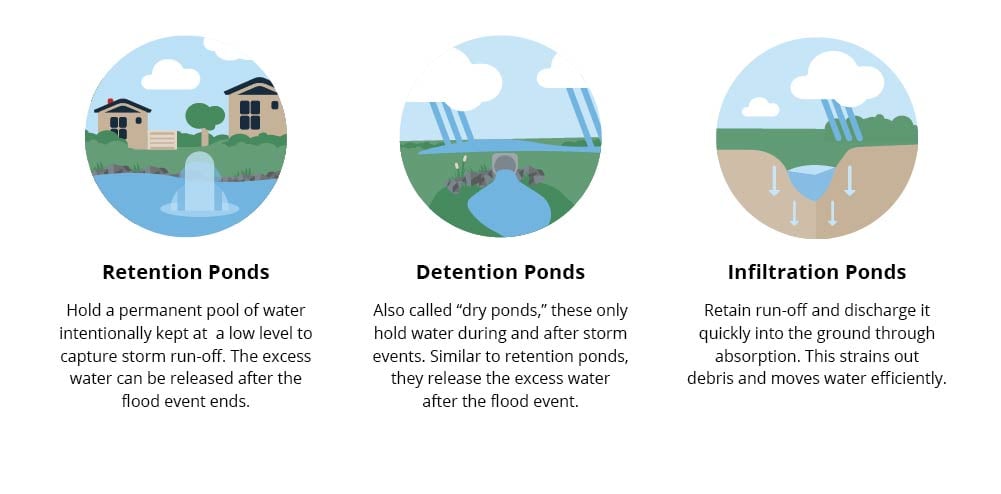 Retention Ponds

Hold a permanent pool of water intentionally kept at a low level to capture storm run-off. The excess water can be released after the flood event ends.

Detention Ponds

Also called “dry ponds,” these only hold water during and after storm events. Similar to retention ponds, they release the excess water after the flood event.

Infiltration Ponds

Retain run-off and discharge it quickly into the ground through absorption. This strains out debris and moves water efficiently.